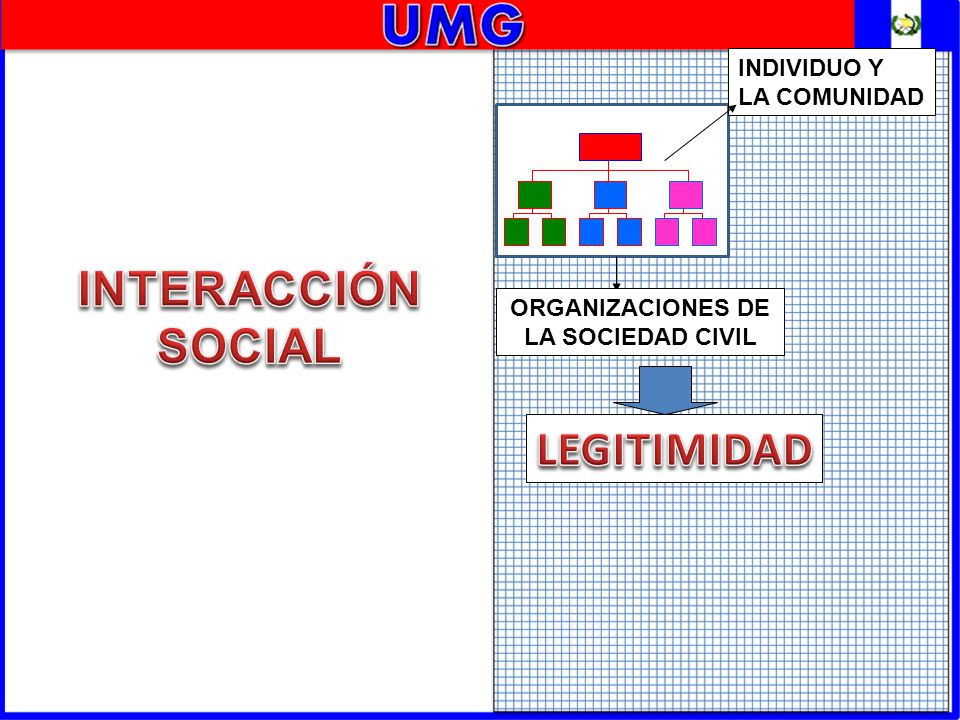 UMG

INTERACCIÓN SOCIAL

INDIVIDUO Y LA COMUNIDAD

ORGANIZACIONES DE LA SOCIEDAD CIVIL

LEGITIMIDAD